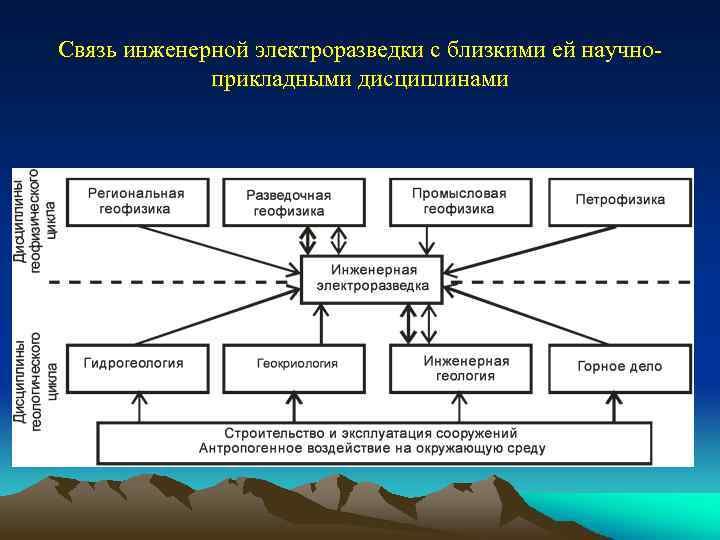 Связь инженерной электроразведки с близкими ей научно-прикладными дисциплинами

Дисциплины геофизического цикла

Региональная геофизика

Разведочная геофизика

Промысловая геофизика

Петрофизика

Инженерная электроразведка

Дисциплины геологического цикла

Гидрогеология

Геокриология

Инженерная геология

Горное дело

Строительство и эксплуатация сооружений
Антропогенное воздействие на окружающую среду